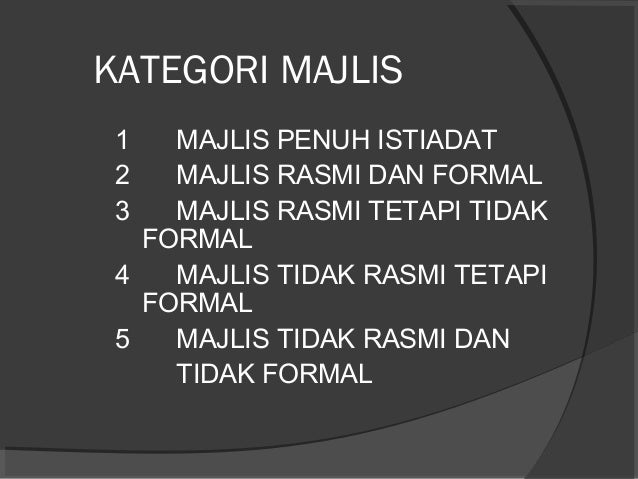 KATEGORI MAJLIS

1 MAJLIS PENUH ISTIADAT
2 MAJLIS RASMI DAN FORMAL
3 MAJLIS RASMI TETAPI TIDAK FORMAL
4 MAJLIS TIDAK RASMI TETAPI FORMAL
5 MAJLIS TIDAK RASMI DAN TIDAK FORMAL